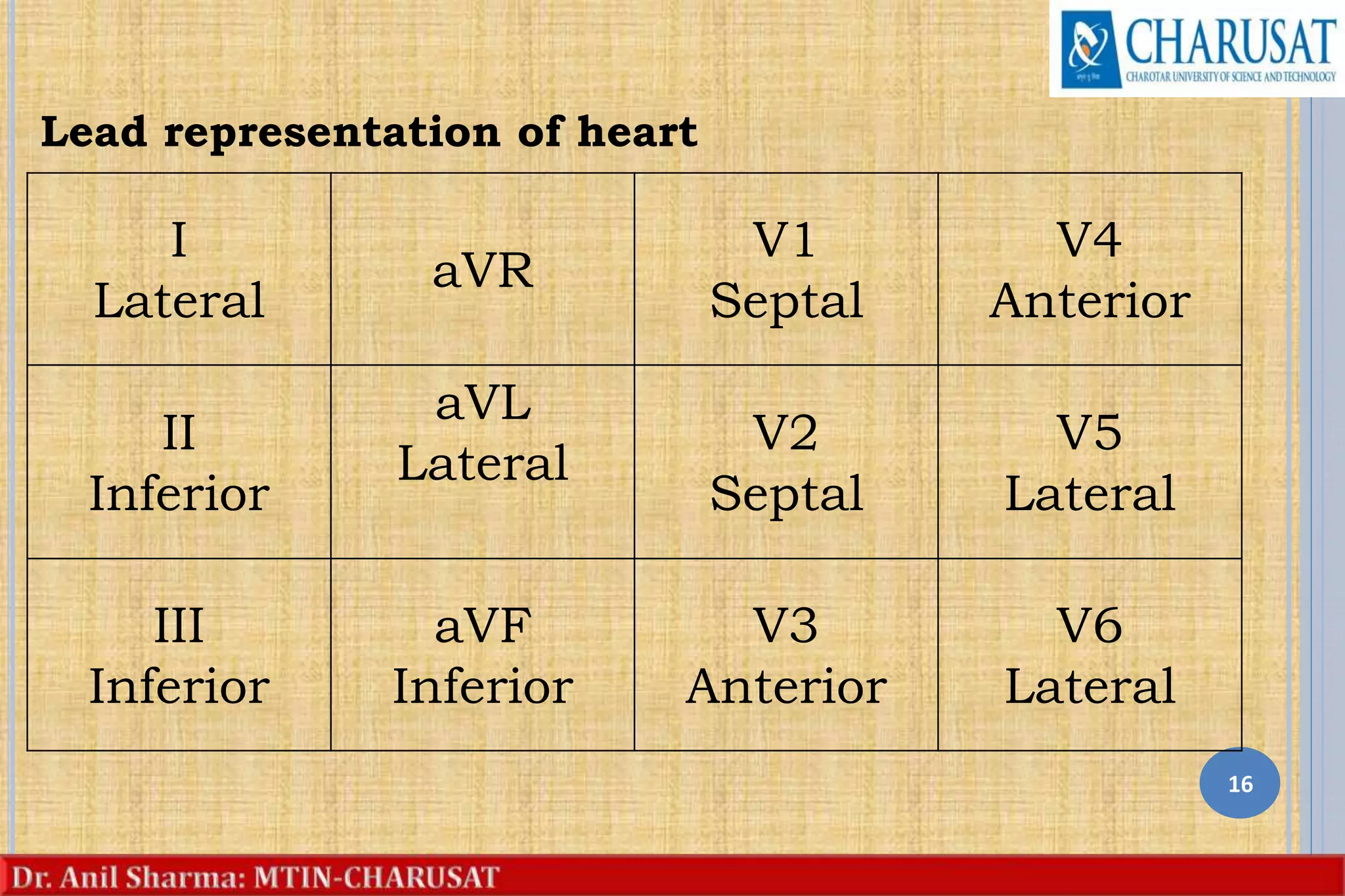 CHARUSAT
CHAROTAR UNIVERSITY OF SCIENCE AND TECHNOLOGY

Lead representation of heart

| I Lateral | aVR | V1 Septal | V4 Anterior |
|---|---|---|---|
| II Inferior | aVL Lateral | V2 Septal | V5 Lateral |
| III Inferior | aVF Inferior | V3 Anterior | V6 Lateral |

16

Dr. Anil Sharma: MTIN-CHARUSAT